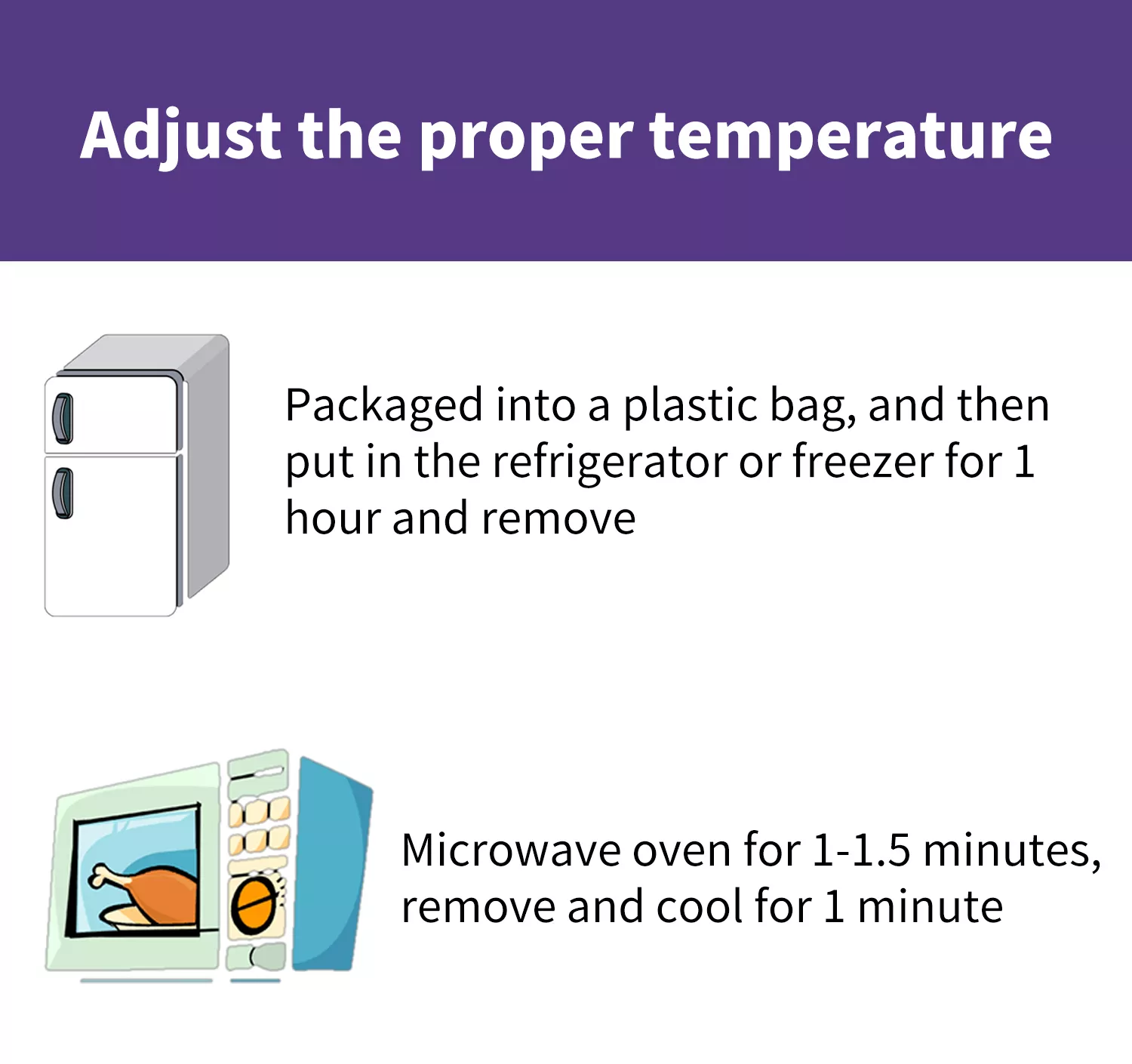 Adjust the proper temperature

Packaged into a plastic bag, and then put in the refrigerator or freezer for 1 hour and remove

Microwave oven for 1-1.5 minutes, remove and cool for 1 minute